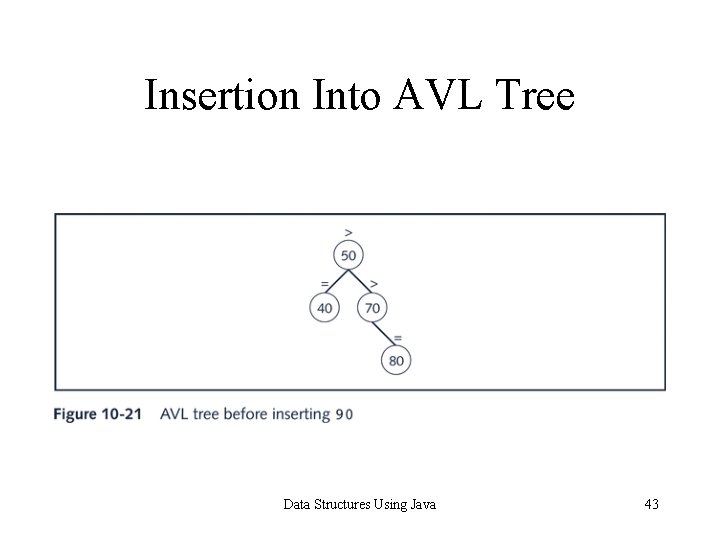 Insertion Into AVL Tree

>
50
=
>
40
70
=
80

Figure 10-21 AVL tree before inserting 90

Data Structures Using Java

43